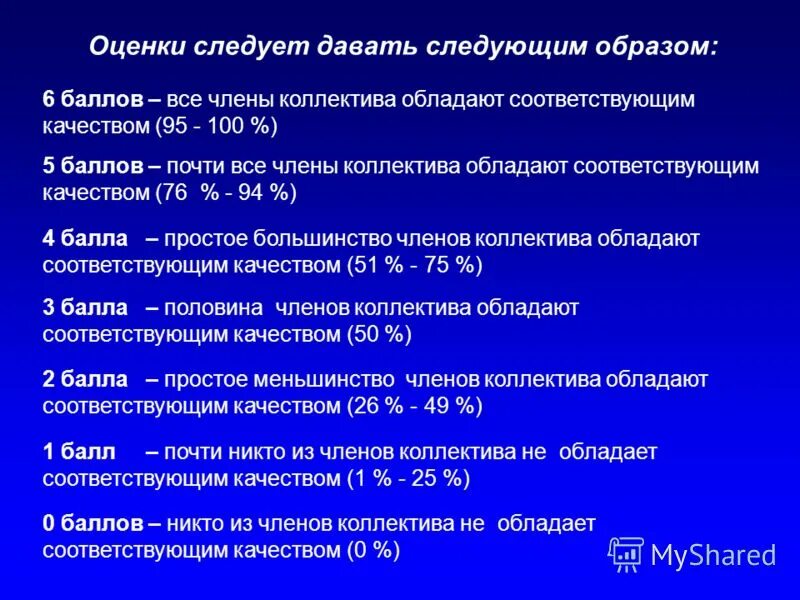 Оценки следует давать следующим образом:

6 баллов – все члены коллектива обладают соответствующим качеством (95 - 100 %)

5 баллов – почти все члены коллектива обладают соответствующим качеством (76 % - 94 %)

4 балла – простое большинство членов коллектива обладают соответствующим качеством (51 % - 75 %)

3 балла – половина членов коллектива обладают соответствующим качеством (50 %)

2 балла – простое меньшинство членов коллектива обладают соответствующим качеством (26 % - 49 %)

1 балл – почти никто из членов коллектива не обладает соответствующим качеством (1 % - 25 %)

0 баллов – никто из членов коллектива не обладает соответствующим качеством (0 %)

MyShared